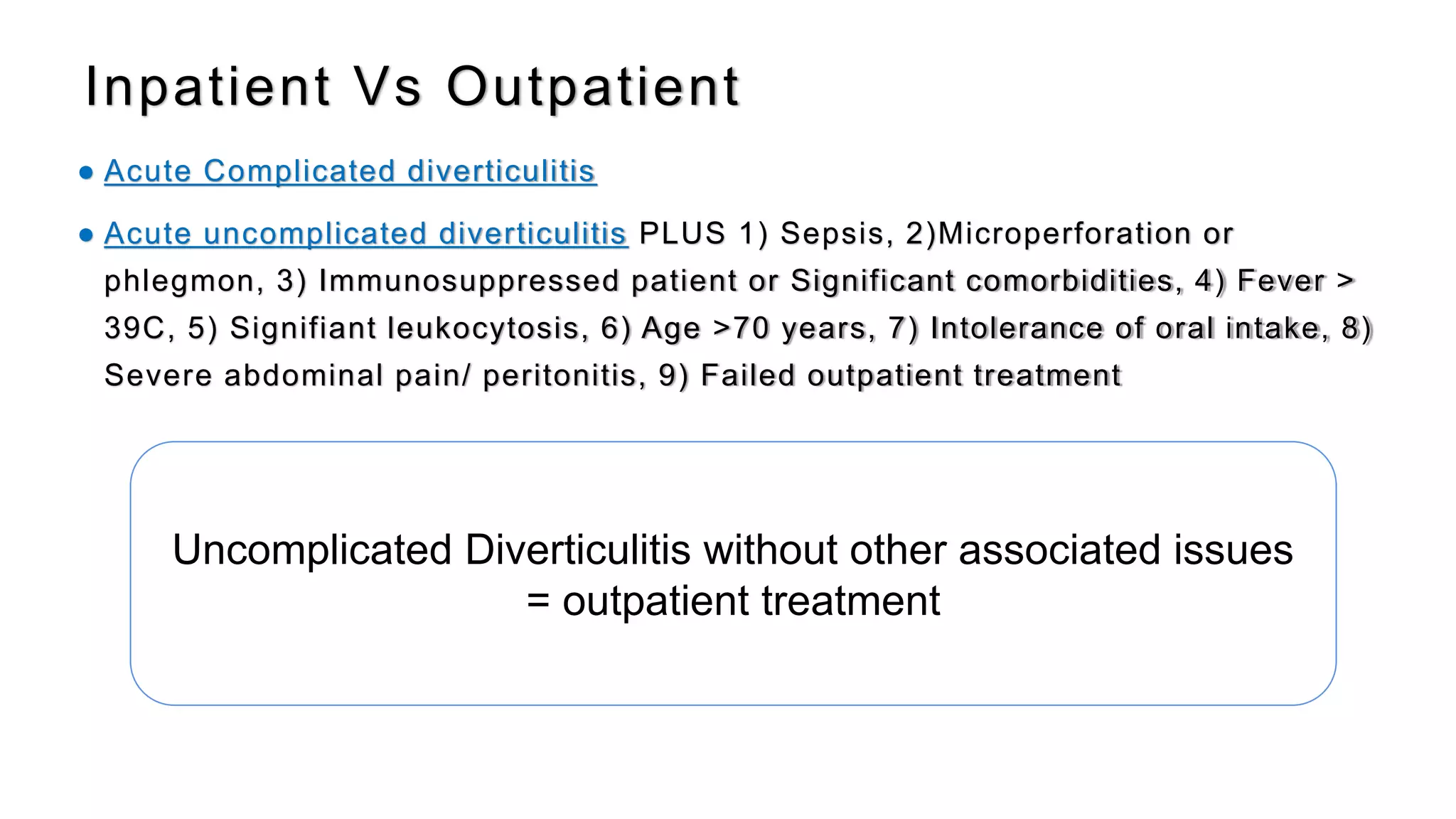 Inpatient Vs Outpatient

● Acute Complicated diverticulitis

● Acute uncomplicated diverticulitis PLUS 1) Sepsis, 2)Microperforation or phlegmon, 3) Immunosuppressed patient or Significant comorbidities, 4) Fever > 39C, 5) Signifiant leukocytosis, 6) Age >70 years, 7) Intolerance of oral intake, 8) Severe abdominal pain/ peritonitis, 9) Failed outpatient treatment

Uncomplicated Diverticulitis without other associated issues = outpatient treatment